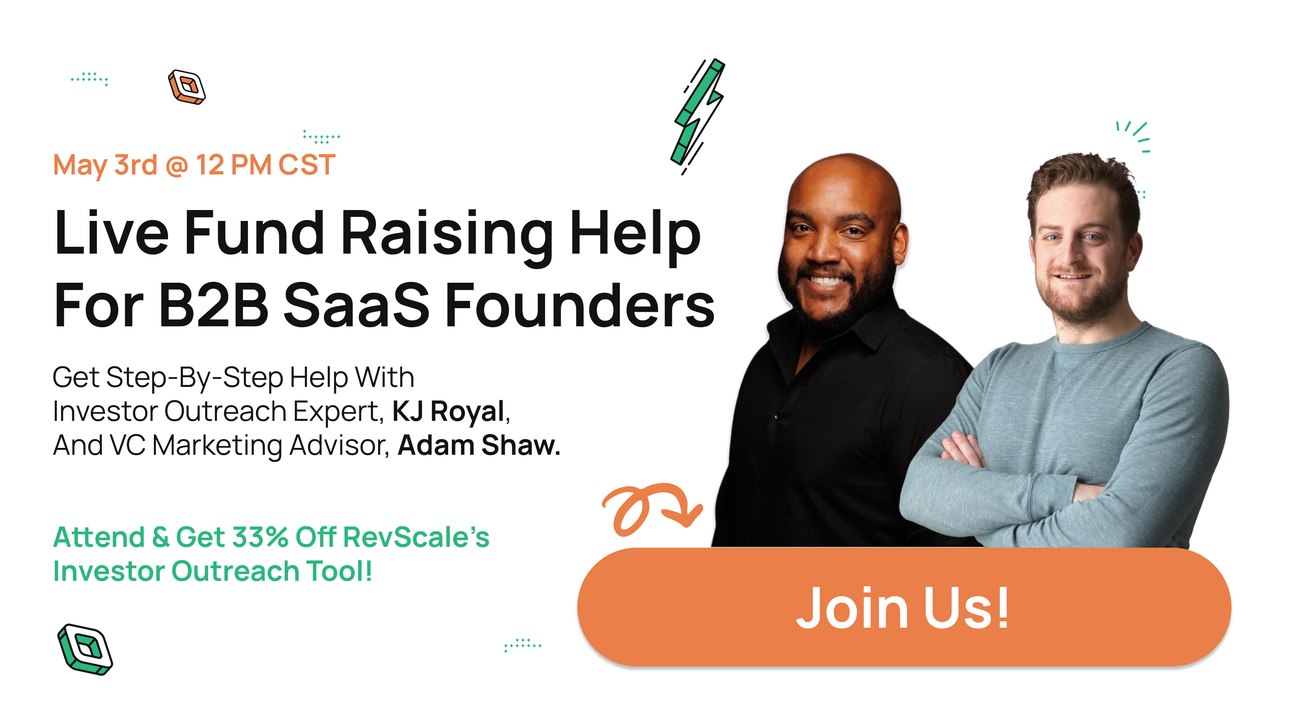 May 3rd @ 12 PM CST

Live Fund Raising Help For B2B SaaS Founders

Get Step-By-Step Help With Investor Outreach Expert, KJ Royal, And VC Marketing Advisor, Adam Shaw.

Attend & Get 33% Off RevScale's Investor Outreach Tool!

Join Us!